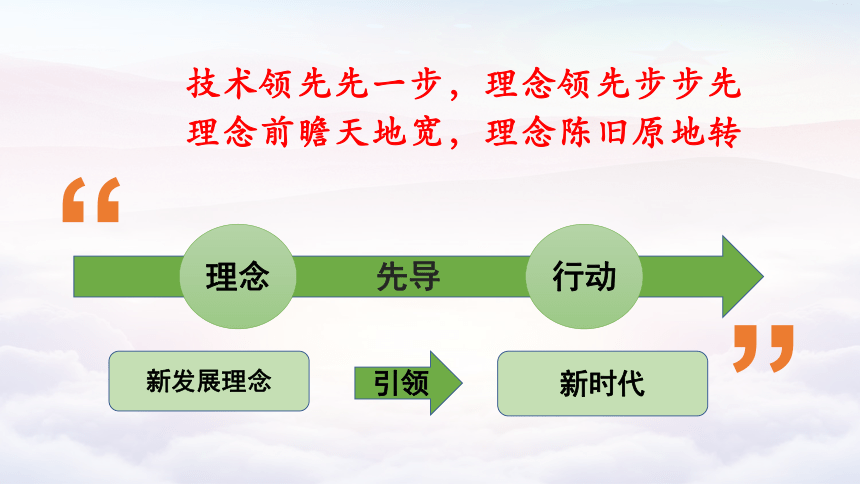 技术领先先一步，理念领先步步先
理念前瞻天地宽，理念陈旧原地转

“

理念

先导

行动

”

新发展理念

引领

新时代